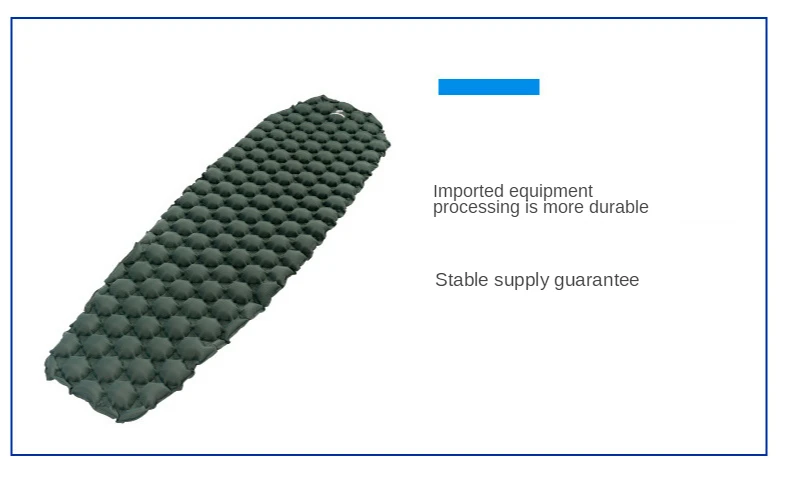 Imported equipment processing is more durable

Stable supply guarantee